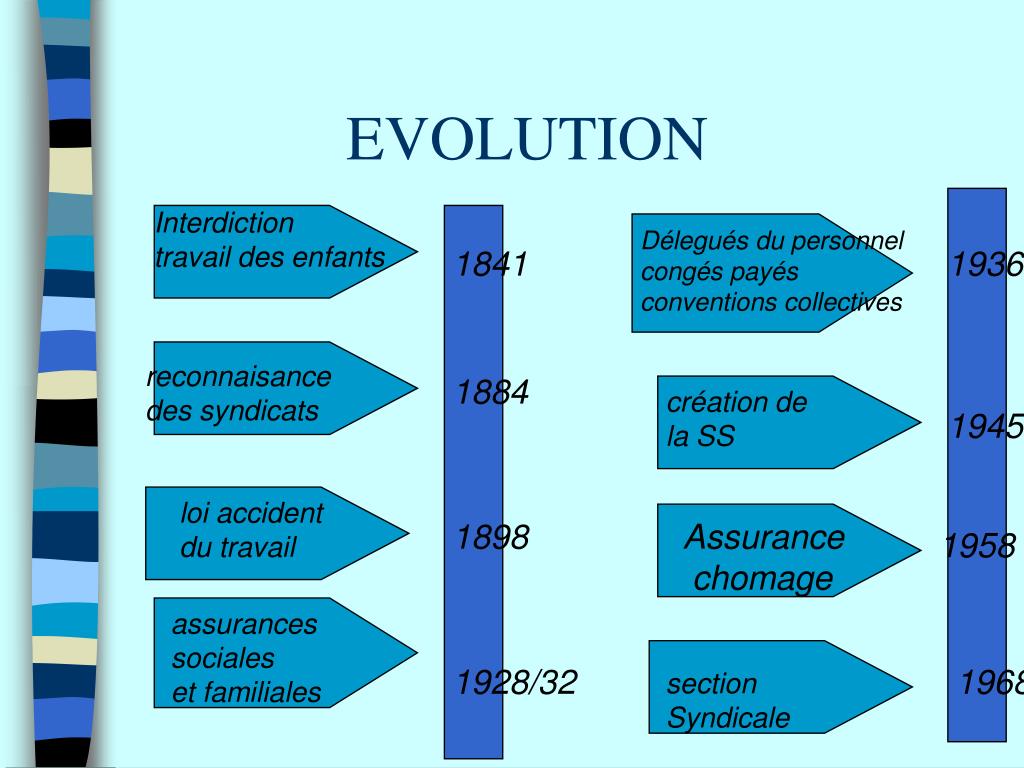 EVOLUTION

Interdiction travail des enfants

1841

reconnaisance des syndicats

1884

loi accident du travail

1898

assurances sociales et familiales

1928/32

Délegués du personnel congés payés conventions collectives

1936

création de la SS

1945

Assurance chomage

1958

section Syndicale

1968